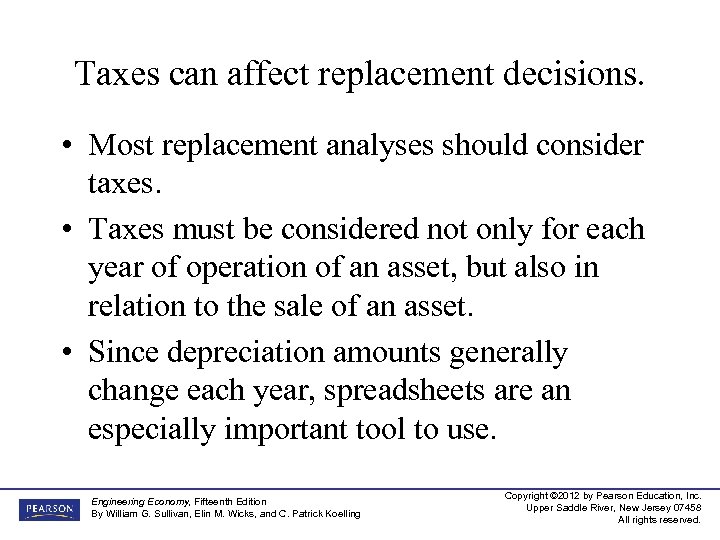 Taxes can affect replacement decisions.

• Most replacement analyses should consider taxes.

• Taxes must be considered not only for each year of operation of an asset, but also in relation to the sale of an asset.

• Since depreciation amounts generally change each year, spreadsheets are an especially important tool to use.

PEARSON

Engineering Economy, Fifteenth Edition
By William G. Sullivan, Elin M. Wicks, and C. Patrick Koelling

Copyright ©2012 by Pearson Education, Inc.
Upper Saddle River, New Jersey 07458
All rights reserved.